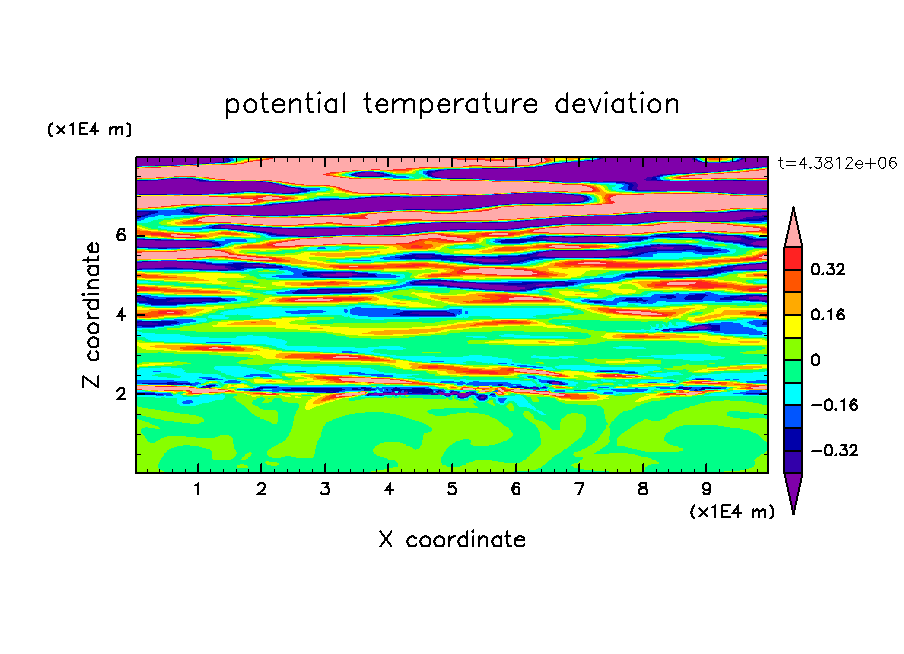 potential temperature deviation

(x1E4 m)

t=4.3812e+06

Z coordinate

6
4
2

0.32
0.16
0
−0.16
−0.32

1 2 3 4 5 6 7 8 9

(x1E4 m)

X coordinate